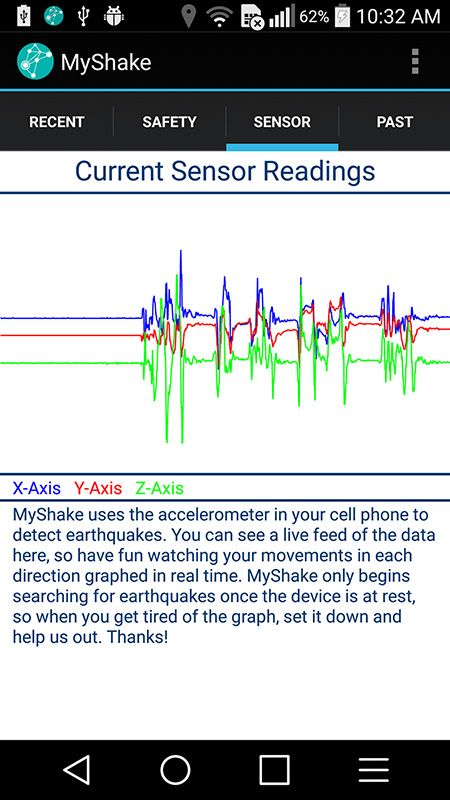 62% 10:32 AM

MyShake

RECENT SAFETY SENSOR PAST

Current Sensor Readings

X-Axis Y-Axis Z-Axis

MyShake uses the accelerometer in your cell phone to detect earthquakes. You can see a live feed of the data here, so have fun watching your movements in each direction graphed in real time. MyShake only begins searching for earthquakes once the device is at rest, so when you get tired of the graph, set it down and help us out. Thanks!